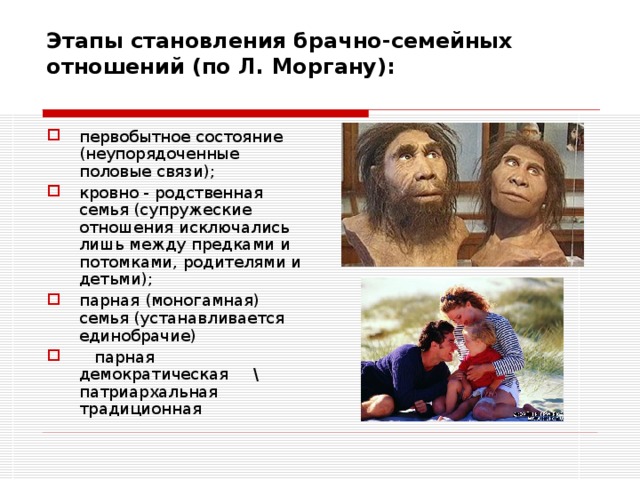 Этапы становления брачно-семейных отношений (по Л. Моргану):

первобытное состояние (неупорядоченные половые связи);

кровно - родственная семья (супружеские отношения исключались лишь между предками и потомками, родителями и детьми);

парная (моногамная) семья (устанавливается единобрачие)

парная демократическая \ патриархальная традиционная